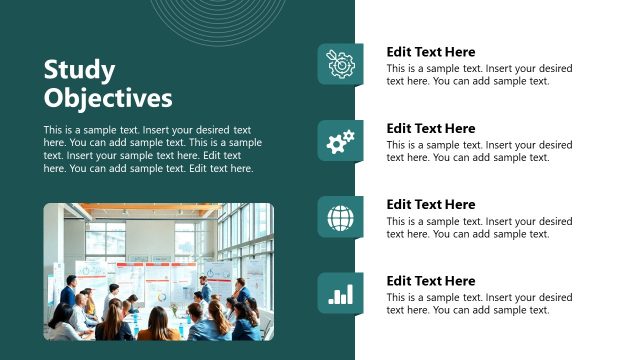 Study Objectives

This is a sample text. Insert your desired text here. You can add sample text. This is a sample text. Insert your sample text here. Edit text here. You can add sample text. Edit text here.

Edit Text Here

This is a sample text. Insert your desired text here. You can add sample text.

Edit Text Here

This is a sample text. Insert your desired text here. You can add sample text.

Edit Text Here

This is a sample text. Insert your desired text here. You can add sample text.

Edit Text Here

This is a sample text. Insert your desired text here. You can add sample text.